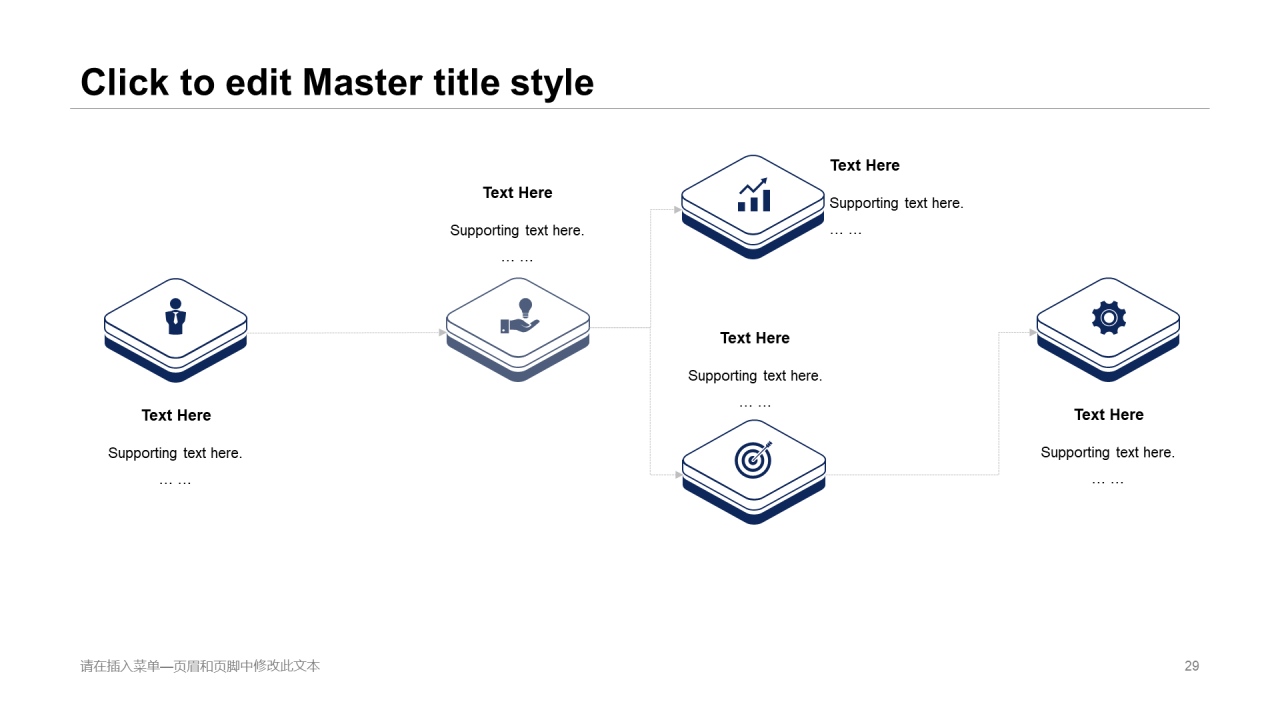 Click to edit Master title style

Text Here

Supporting text here.

… …

Text Here

Supporting text here.

… …

Text Here

Supporting text here.

… …

Text Here

Supporting text here.

… …

Text Here

Supporting text here.

… …

请在插入菜单—页眉和页脚中修改此文本

29